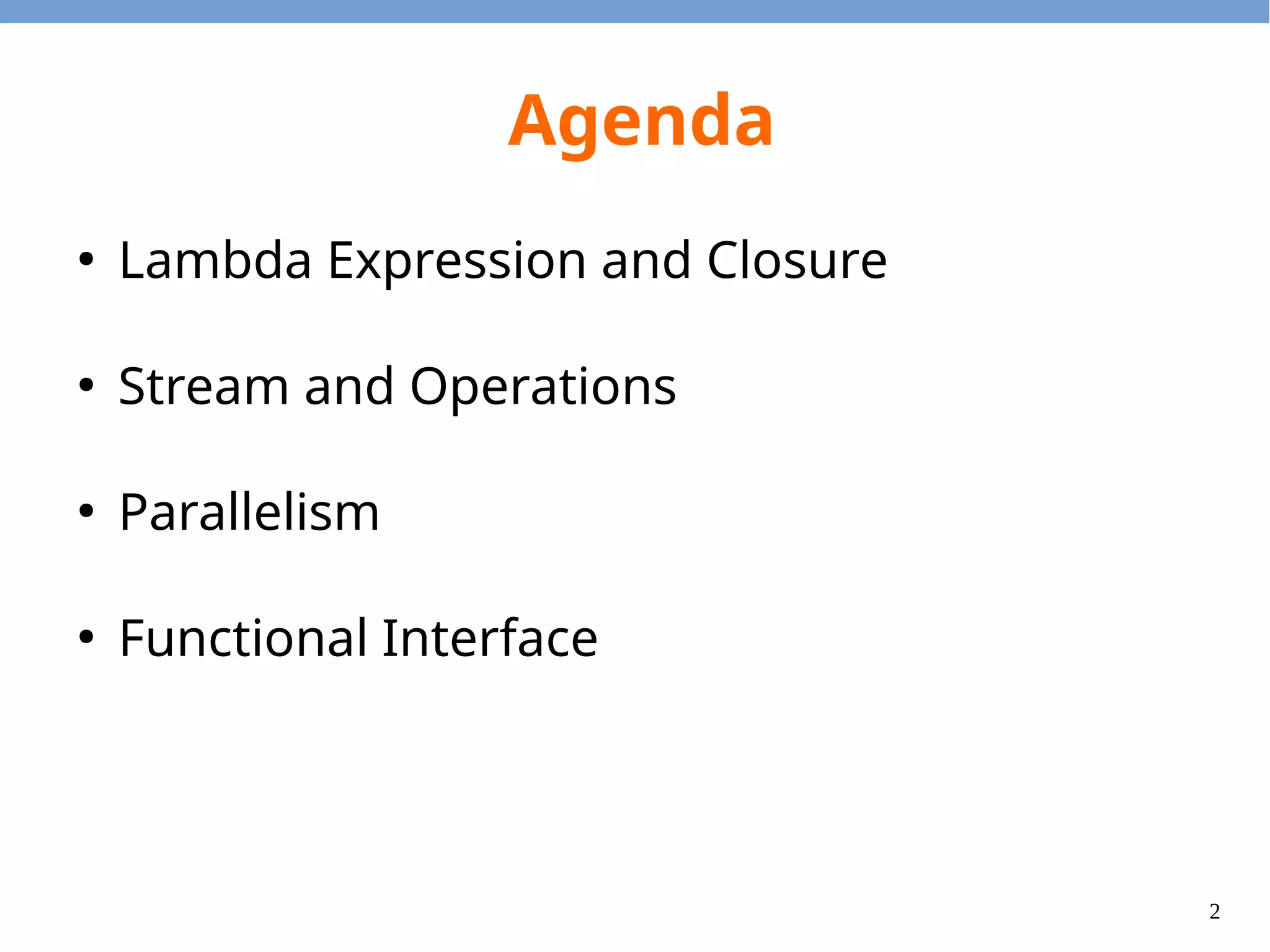 Agenda

• Lambda Expression and Closure

• Stream and Operations

• Parallelism

• Functional Interface

2